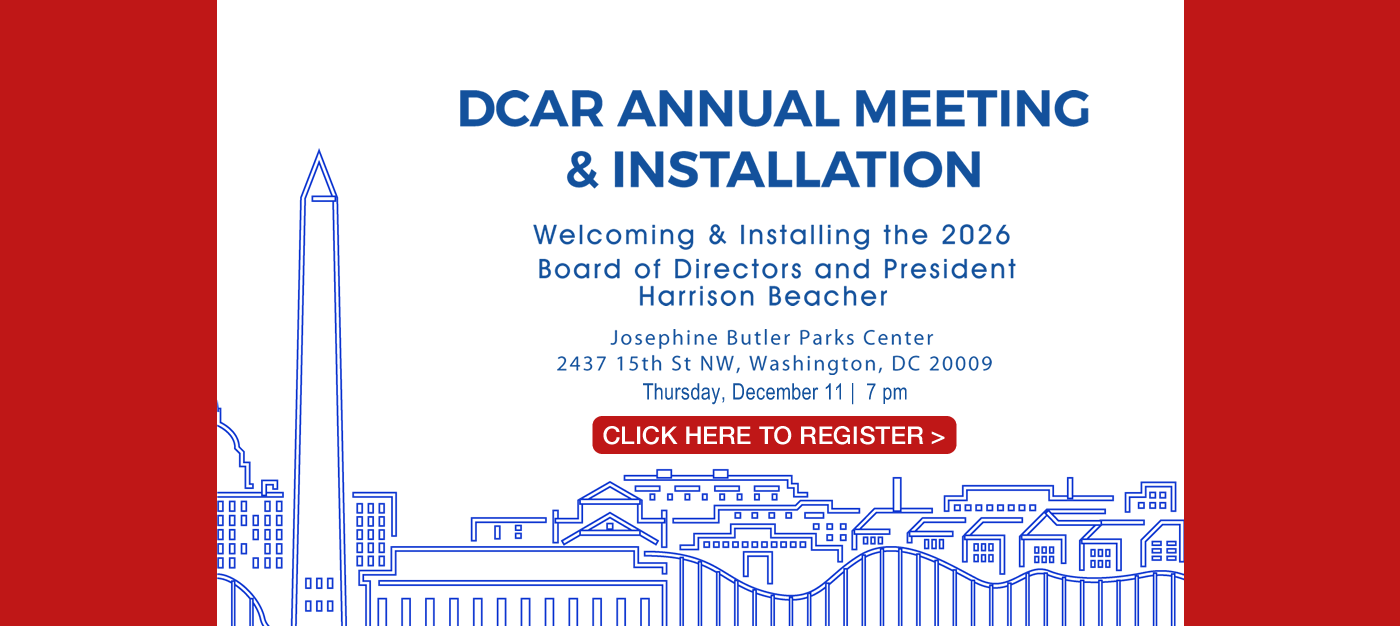 DCAR ANNUAL MEETING & INSTALLATION

Welcoming & Installing the 2026 Board of Directors and President Harrison Beacher

Josephine Butler Parks Center
2437 15th St NW, Washington, DC 20009
Thursday, December 11 | 7 pm

CLICK HERE TO REGISTER >